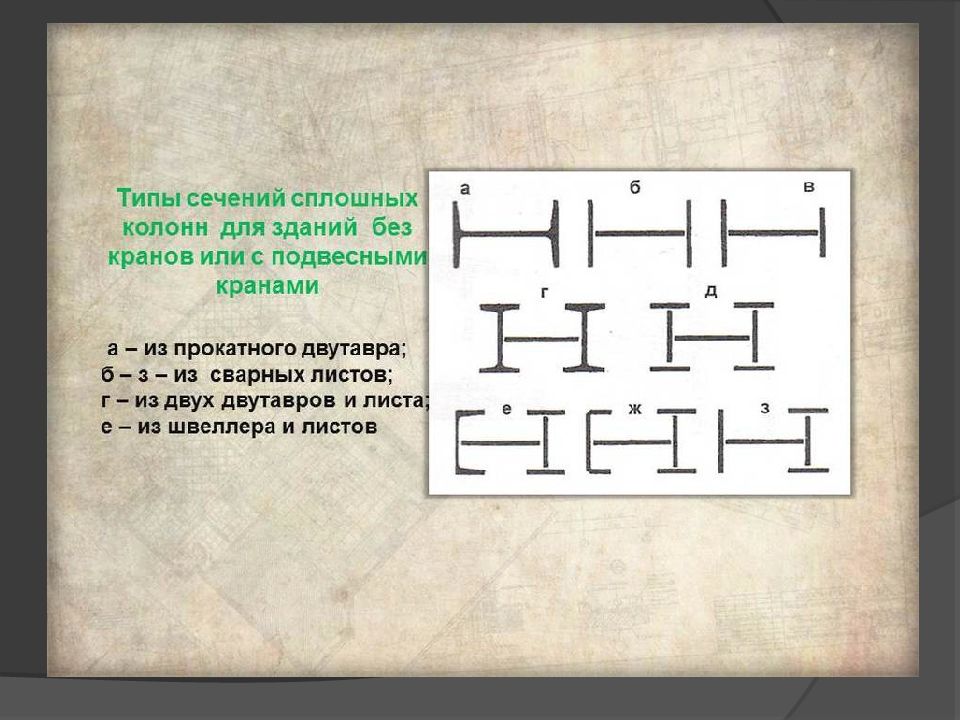 Типы сечений сплошных колонн для зданий без кранов или с подвесными кранами

а – из прокатного двутавра;
б – з – из сварных листов;
г – из двух двутавров и листа;
е – из швеллера и листов

а
б
в
г
д
е
ж
з